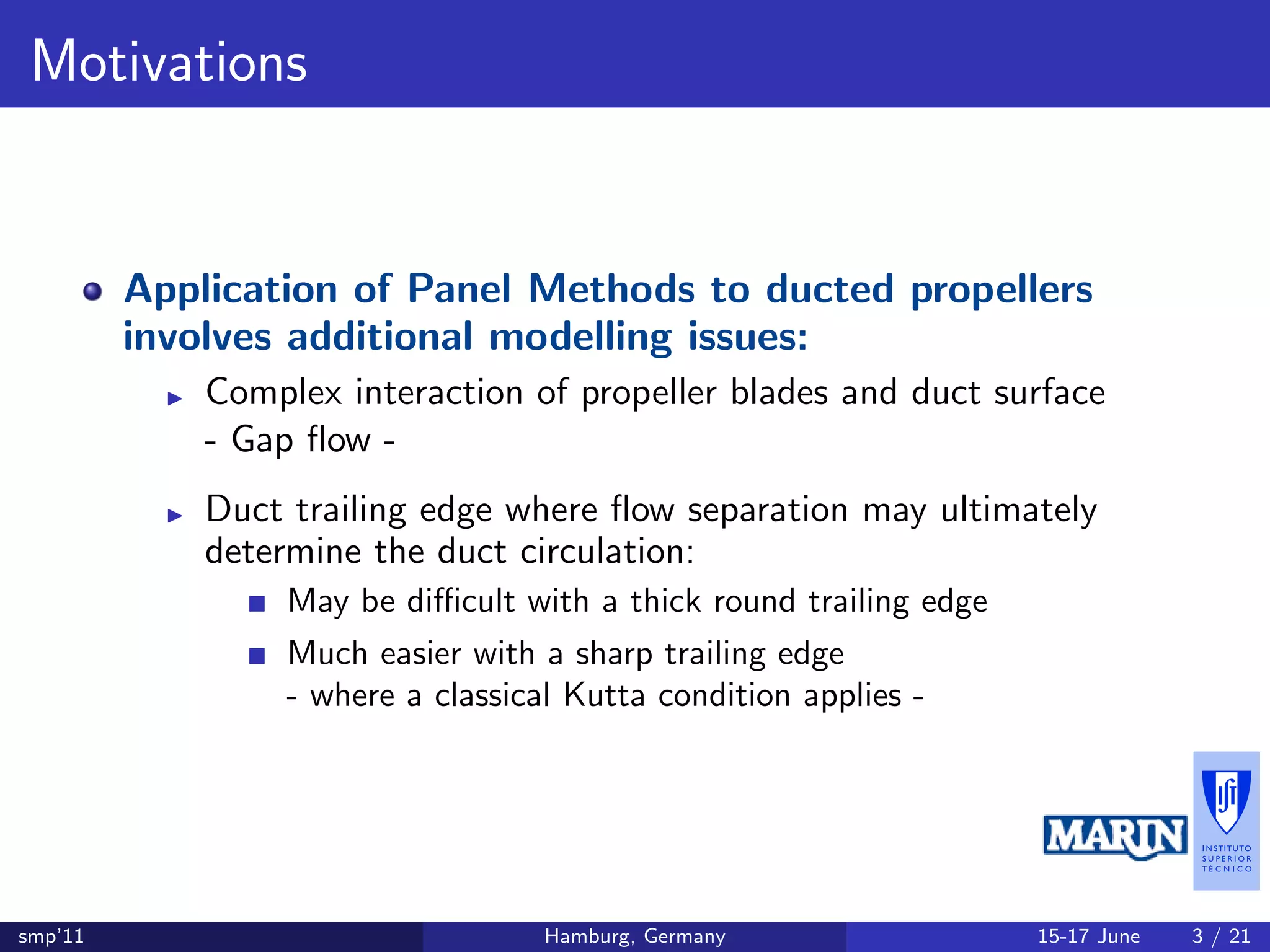 Motivations

Application of Panel Methods to ducted propellers involves additional modelling issues:

Complex interaction of propeller blades and duct surface
- Gap flow -

Duct trailing edge where flow separation may ultimately determine the duct circulation:

May be difficult with a thick round trailing edge

Much easier with a sharp trailing edge
- where a classical Kutta condition applies -

MARIN

IST
INSTITUTO SUPERIOR TÉCNICO

smp'11 Hamburg, Germany 15-17 June 3 / 21